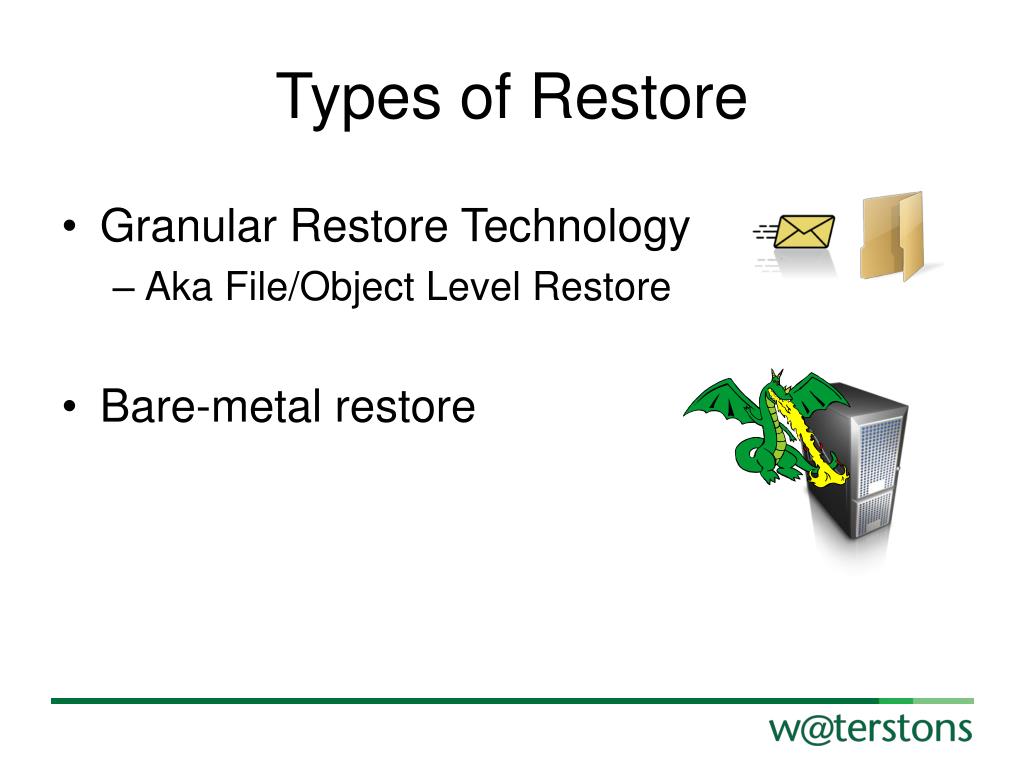 Types of Restore

• Granular Restore Technology
– Aka File/Object Level Restore

• Bare-metal restore

w@terstons